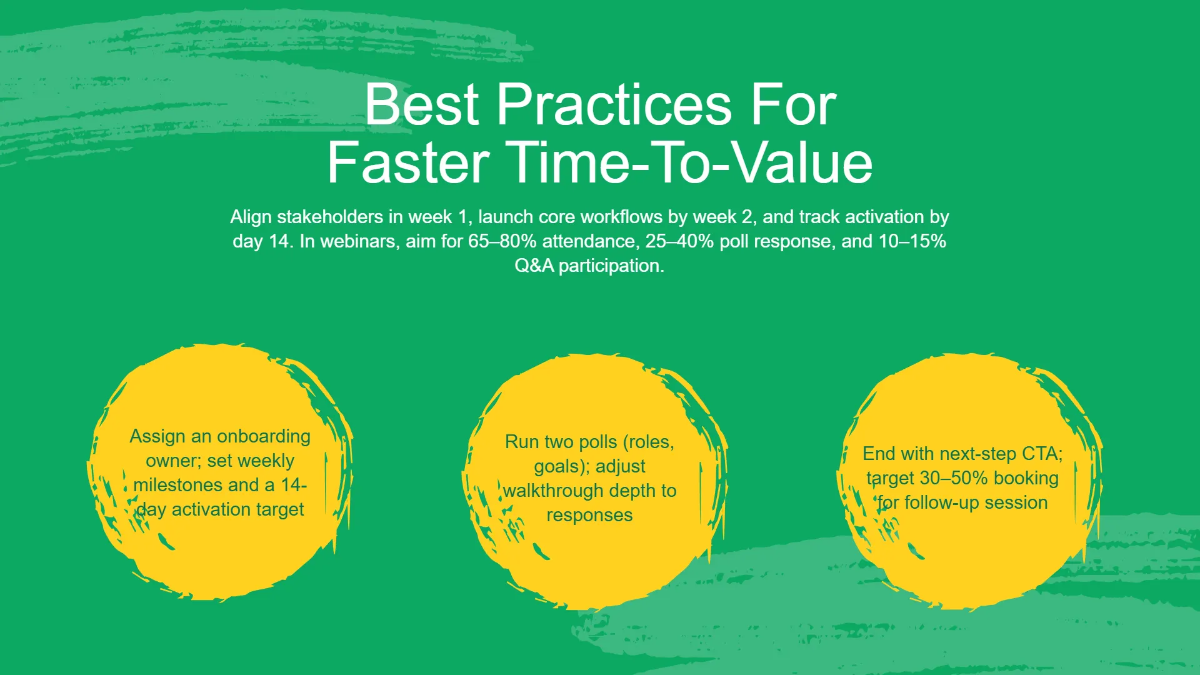 Best Practices For
Faster Time-To-Value

Align stakeholders in week 1, launch core workflows by week 2, and track activation by day 14. In webinars, aim for 65–80% attendance, 25–40% poll response, and 10–15% Q&A participation.

Assign an onboarding owner; set weekly milestones and a 14-day activation target

Run two polls (roles, goals); adjust walkthrough depth to responses

End with next-step CTA; target 30–50% booking for follow-up session